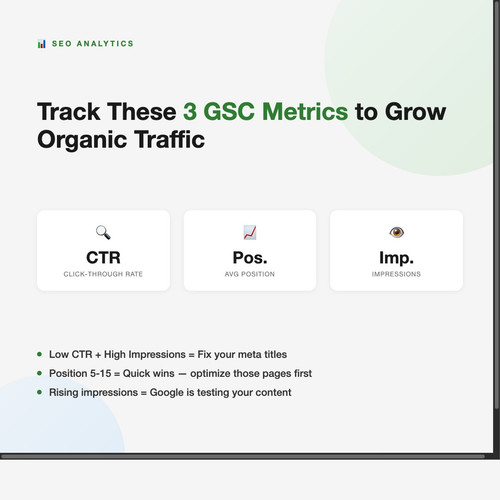 SEO ANALYTICS

Track These 3 GSC Metrics to Grow Organic Traffic

CTR
CLICK-THROUGH RATE

Pos.
AVG POSITION

Imp.
IMPRESSIONS

• Low CTR + High Impressions = Fix your meta titles
• Position 5-15 = Quick wins — optimize those pages first
• Rising impressions = Google is testing your content